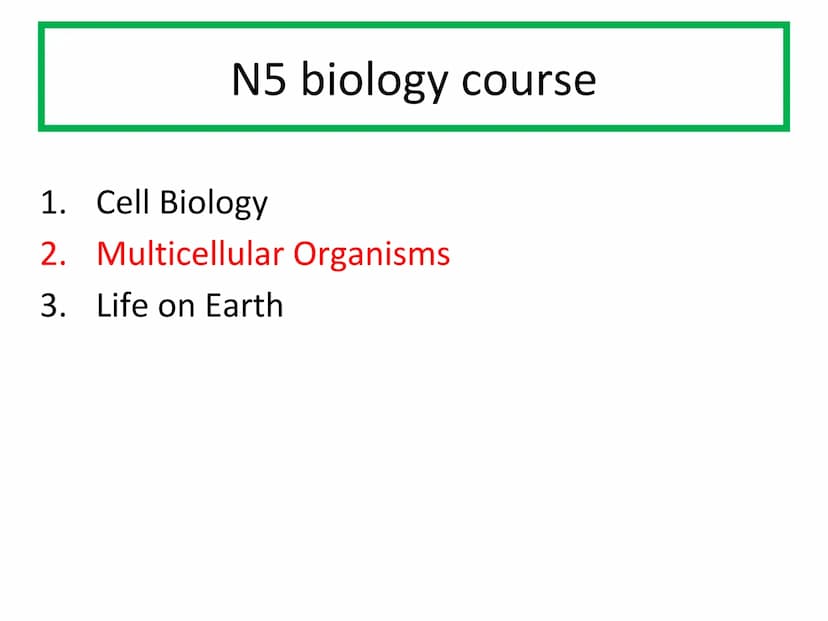 N5 biology course

1. Cell Biology
2. Multicellular Organisms
3. Life on Earth